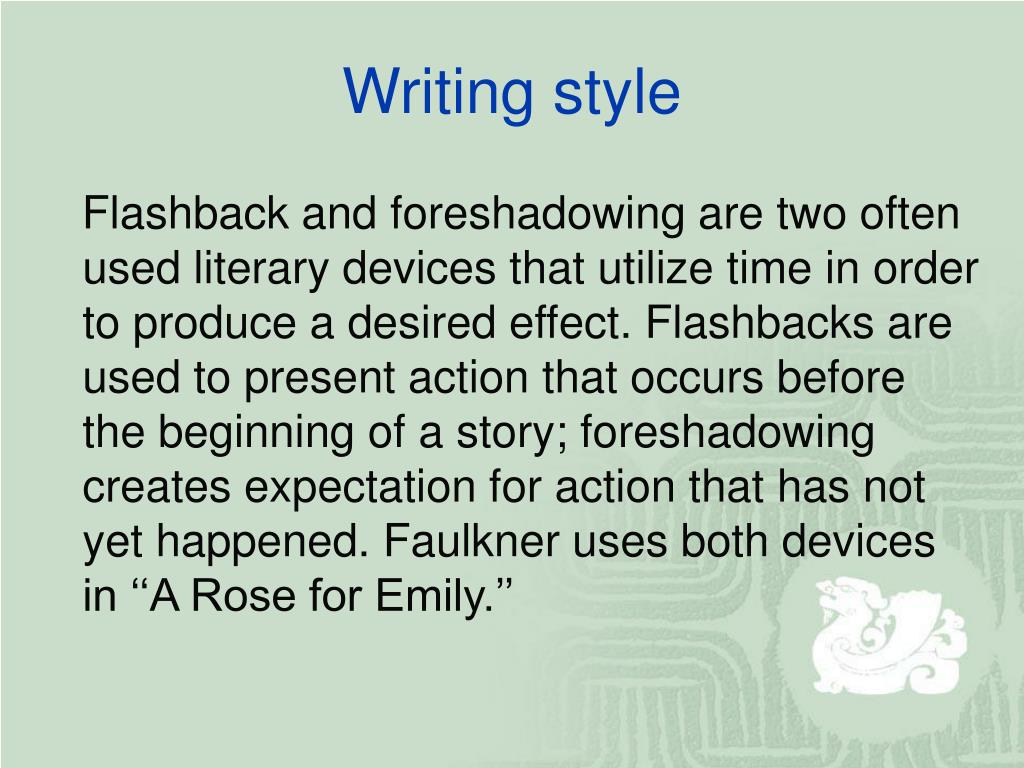 Writing style

Flashback and foreshadowing are two often used literary devices that utilize time in order to produce a desired effect. Flashbacks are used to present action that occurs before the beginning of a story; foreshadowing creates expectation for action that has not yet happened. Faulkner uses both devices in ‘‘A Rose for Emily.’’